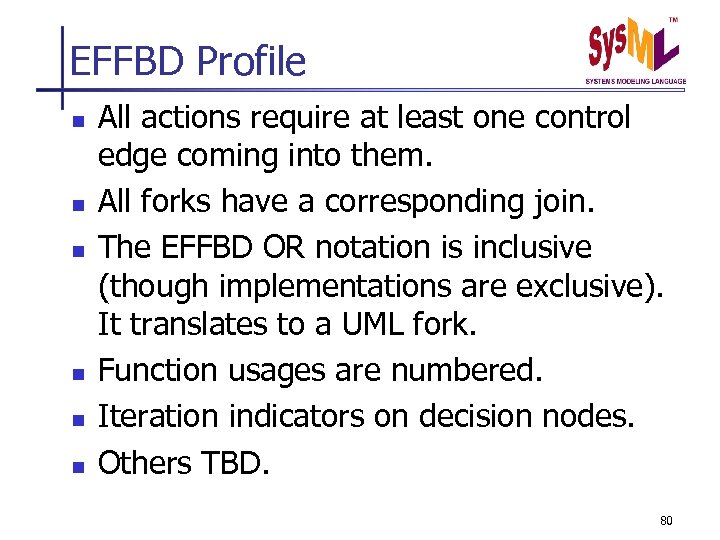 EFFBD Profile

SysML™
SYSTEMS MODELING LANGUAGE

- All actions require at least one control edge coming into them.
- All forks have a corresponding join.
- The EFFBD OR notation is inclusive (though implementations are exclusive). It translates to a UML fork.
- Function usages are numbered.
- Iteration indicators on decision nodes.
- Others TBD.

80